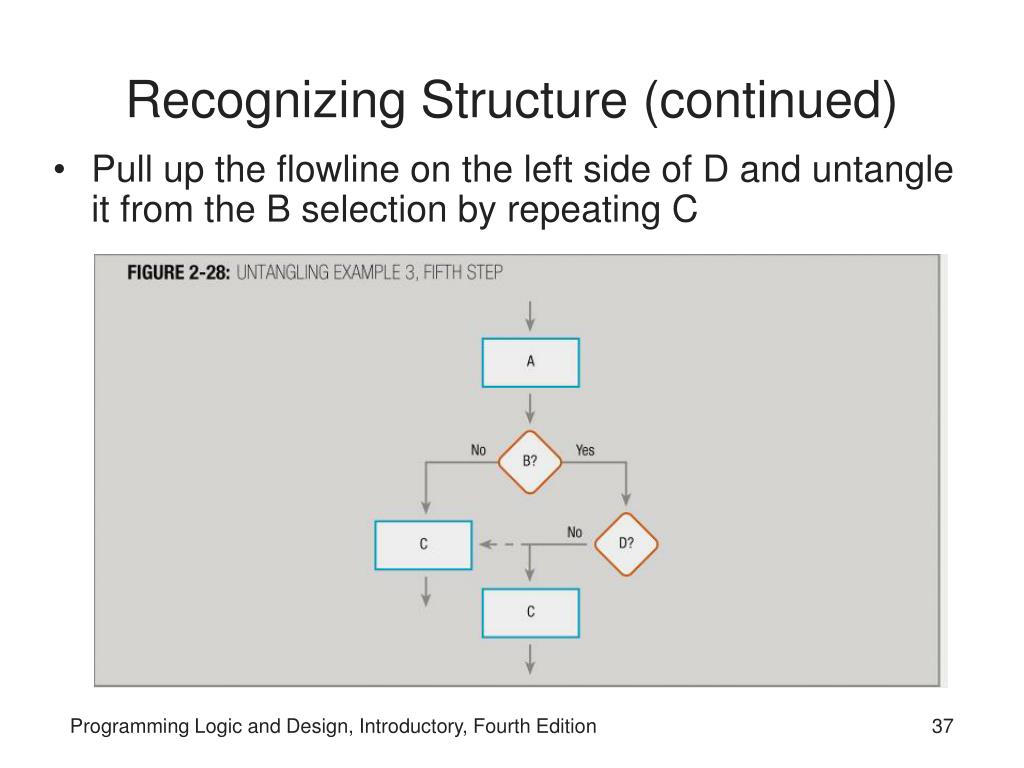 Recognizing Structure (continued)

• Pull up the flowline on the left side of D and untangle it from the B selection by repeating C

FIGURE 2-28: UNTANGLING EXAMPLE 3, FIFTH STEP

A

No

B?

Yes

C

No

D?

C

Programming Logic and Design, Introductory, Fourth Edition

37